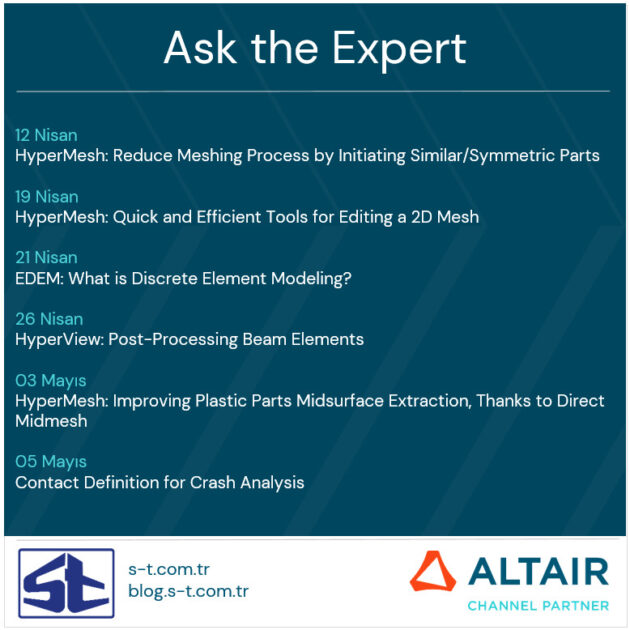 Ask the Expert

12 Nisan
HyperMesh: Reduce Meshing Process by Initiating Similar/Symmetric Parts

19 Nisan
HyperMesh: Quick and Efficient Tools for Editing a 2D Mesh

21 Nisan
EDEM: What is Discrete Element Modeling?

26 Nisan
HyperView: Post-Processing Beam Elements

03 Mayıs
HyperMesh: Improving Plastic Parts Midsurface Extraction, Thanks to Direct Midmesh

05 Mayıs
Contact Definition for Crash Analysis

st

s-t.com.tr
blog.s-t.com.tr

ALTAIR
CHANNEL PARTNER